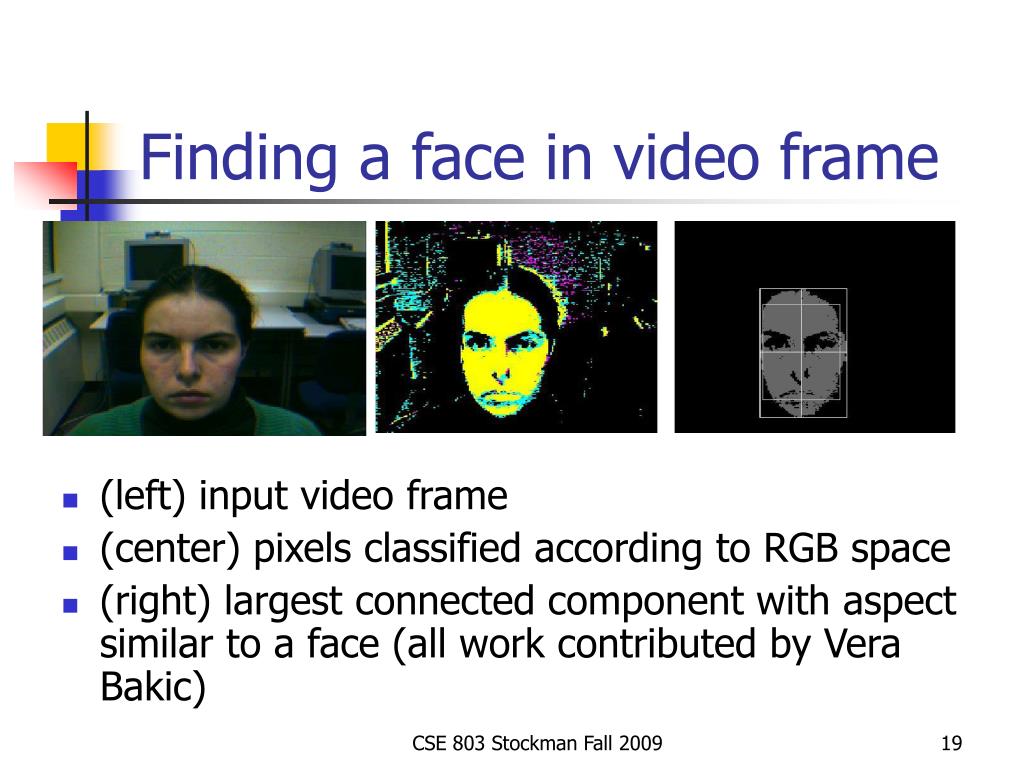 Finding a face in video frame

- (left) input video frame
- (center) pixels classified according to RGB space
- (right) largest connected component with aspect similar to a face (all work contributed by Vera Bakic)

CSE 803 Stockman Fall 2009

19